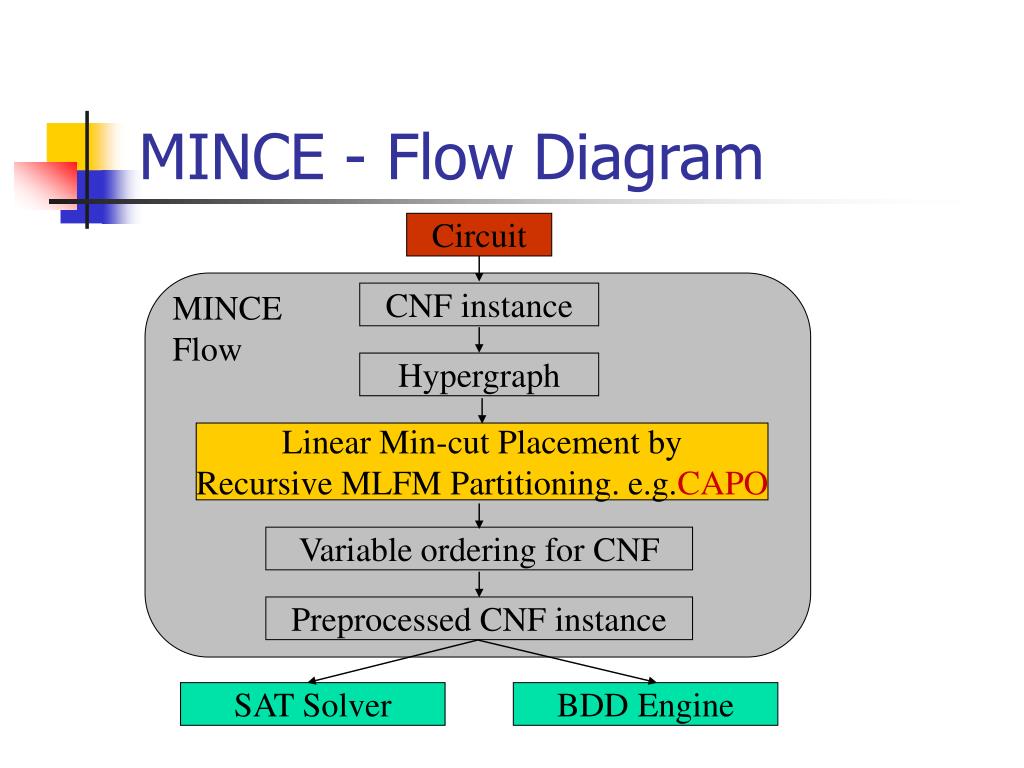 MINCE - Flow Diagram

Circuit

MINCE Flow

CNF instance

Hypergraph

Linear Min-cut Placement by Recursive MLFM Partitioning. e.g.CAPO

Variable ordering for CNF

Preprocessed CNF instance

SAT Solver

BDD Engine